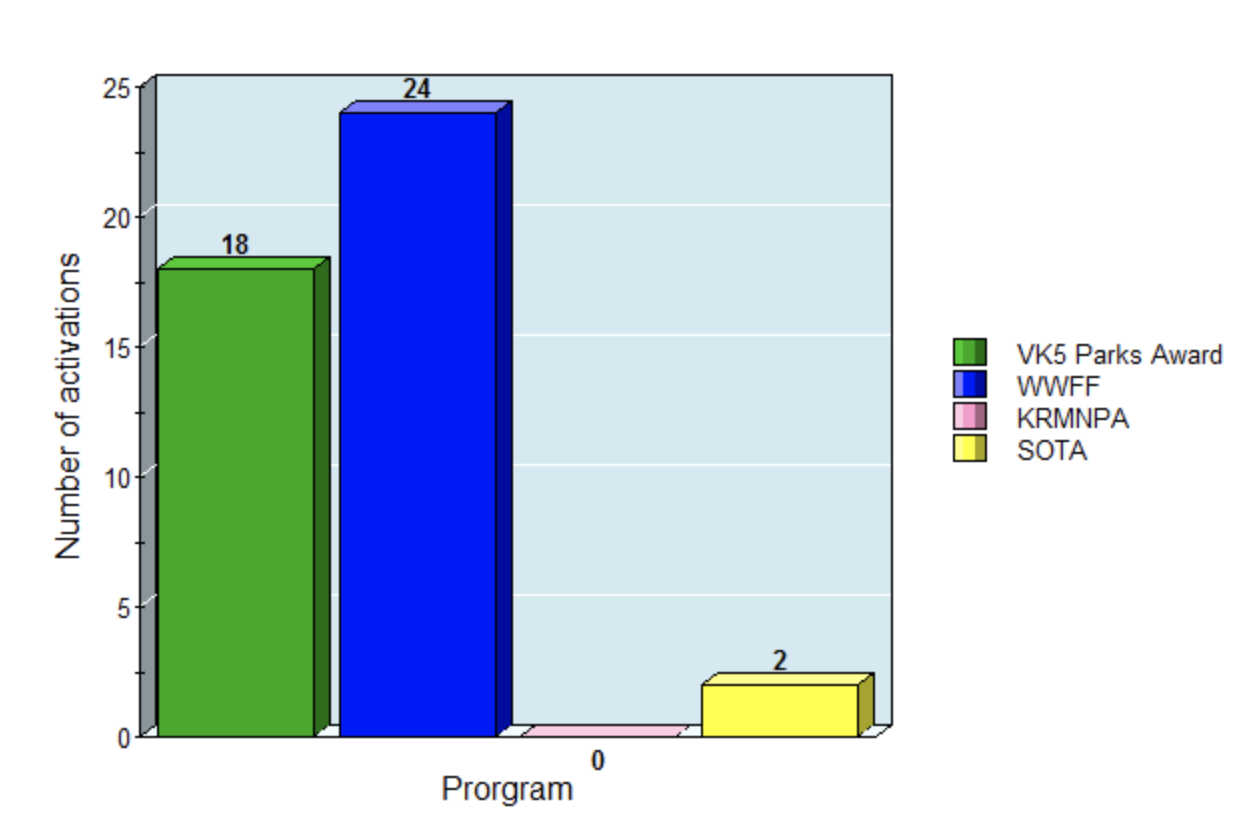 Number of activations

25
20
15
10
5
0

18
24
0
2

Prorgram

VK5 Parks Award
WWFF
KRMNPA
SOTA